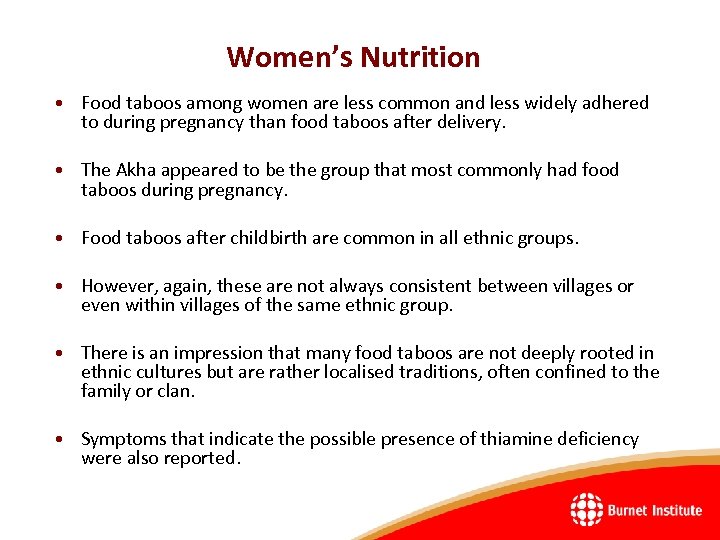 Women's Nutrition

• Food taboos among women are less common and less widely adhered to during pregnancy than food taboos after delivery.

• The Akha appeared to be the group that most commonly had food taboos during pregnancy.

• Food taboos after childbirth are common in all ethnic groups.

• However, again, these are not always consistent between villages or even within villages of the same ethnic group.

• There is an impression that many food taboos are not deeply rooted in ethnic cultures but are rather localised traditions, often confined to the family or clan.

• Symptoms that indicate the possible presence of thiamine deficiency were also reported.

Burnet Institute